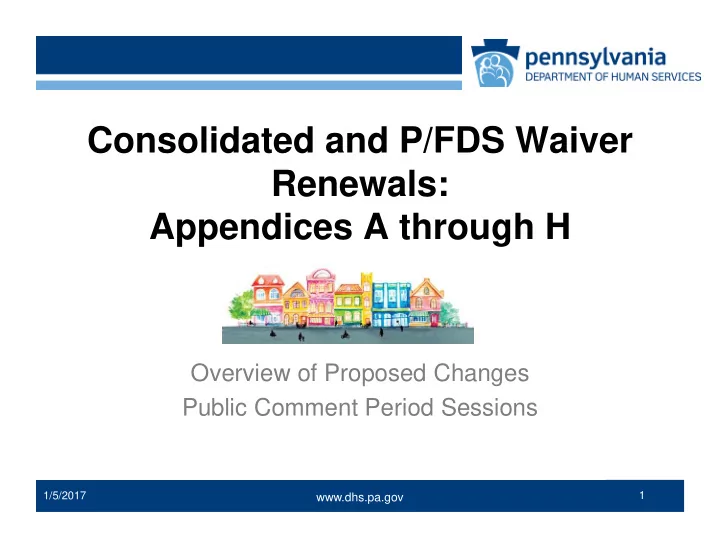 pennsylvania
DEPARTMENT OF HUMAN SERVICES

Consolidated and P/FDS Waiver Renewals:
Appendices A through H

Overview of Proposed Changes
Public Comment Period Sessions

1/5/2017
www.dhs.pa.gov
1